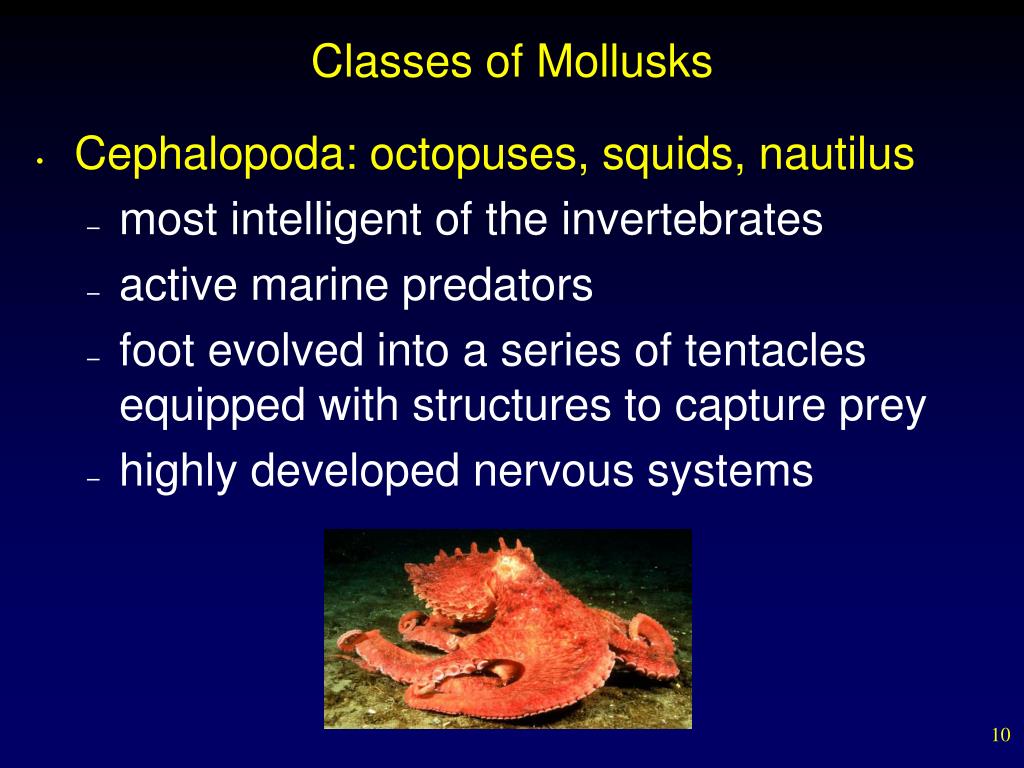 Classes of Mollusks

• Cephalopoda: octopuses, squids, nautilus
– most intelligent of the invertebrates
– active marine predators
– foot evolved into a series of tentacles equipped with structures to capture prey
– highly developed nervous systems

10